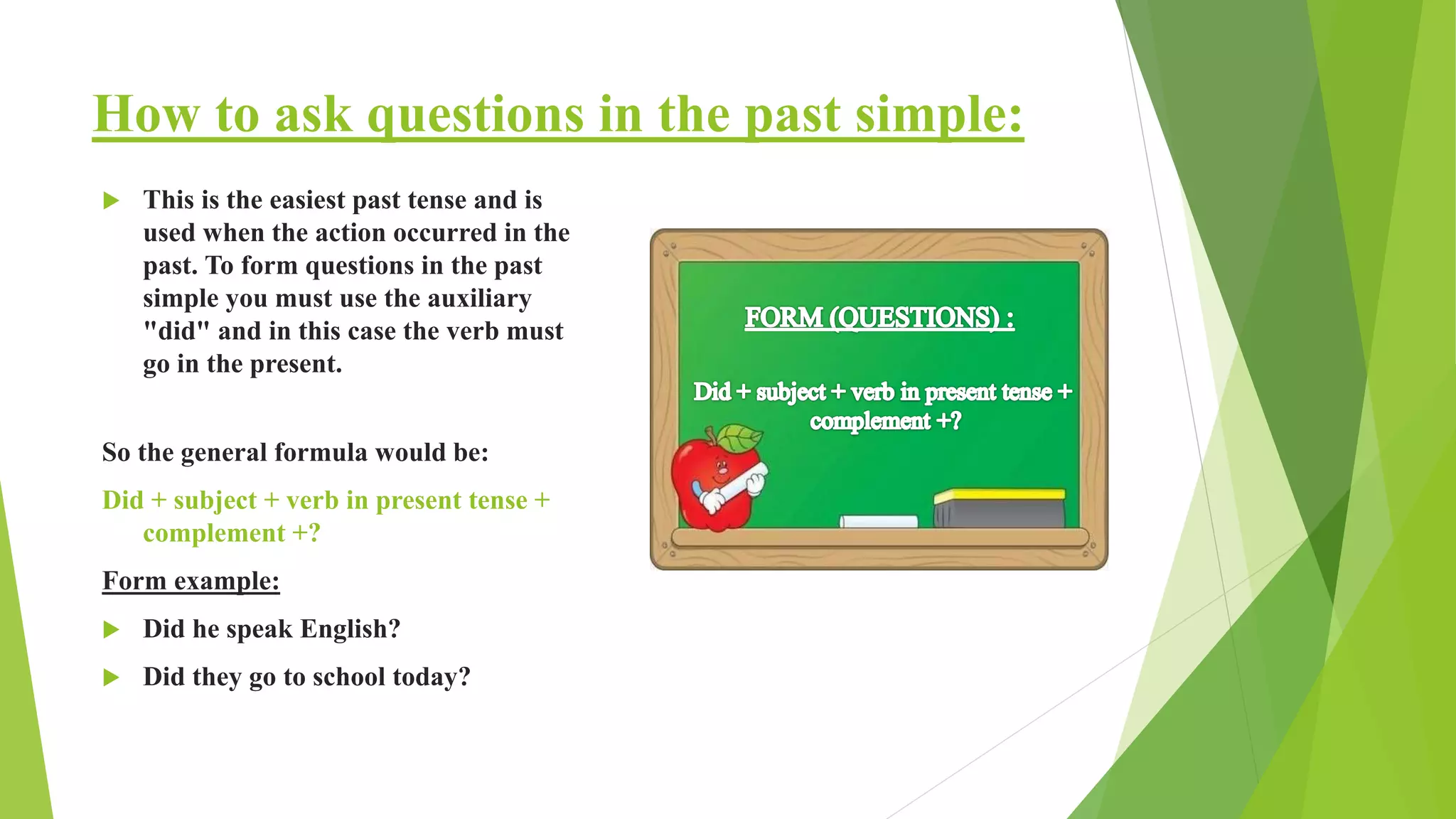 How to ask questions in the past simple:

This is the easiest past tense and is used when the action occurred in the past. To form questions in the past simple you must use the auxiliary "did" and in this case the verb must go in the present.

So the general formula would be:

Did + subject + verb in present tense + complement +?

Form example:

Did he speak English?

Did they go to school today?

FORM (QUESTIONS) :

Did + subject + verb in present tense + complement +?